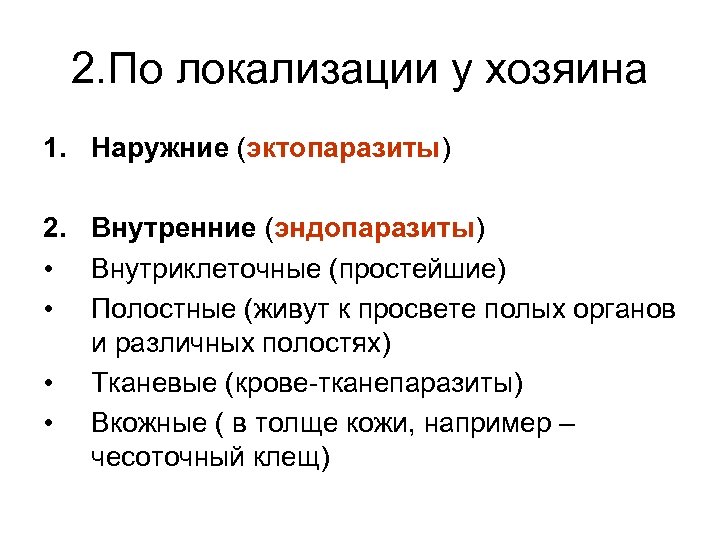 2.По локализации у хозяина

1. Наружние (эктопаразиты)

2. Внутренние (эндопаразиты)

• Внутриклеточные (простейшие)
• Полостные (живут к просвете полых органов и различных полостях)
• Тканевые (крове-тканепаразиты)
• Вкожные ( в толще кожи, например – чесоточный клещ)